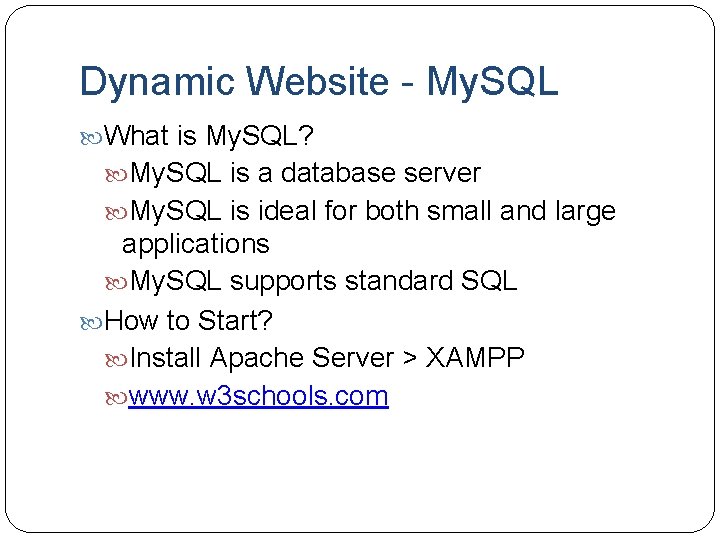 Dynamic Website - MySQL

What is MySQL?

MySQL is a database server

MySQL is ideal for both small and large applications

MySQL supports standard SQL

How to Start?

Install Apache Server > XAMPP

www.w3schools.com